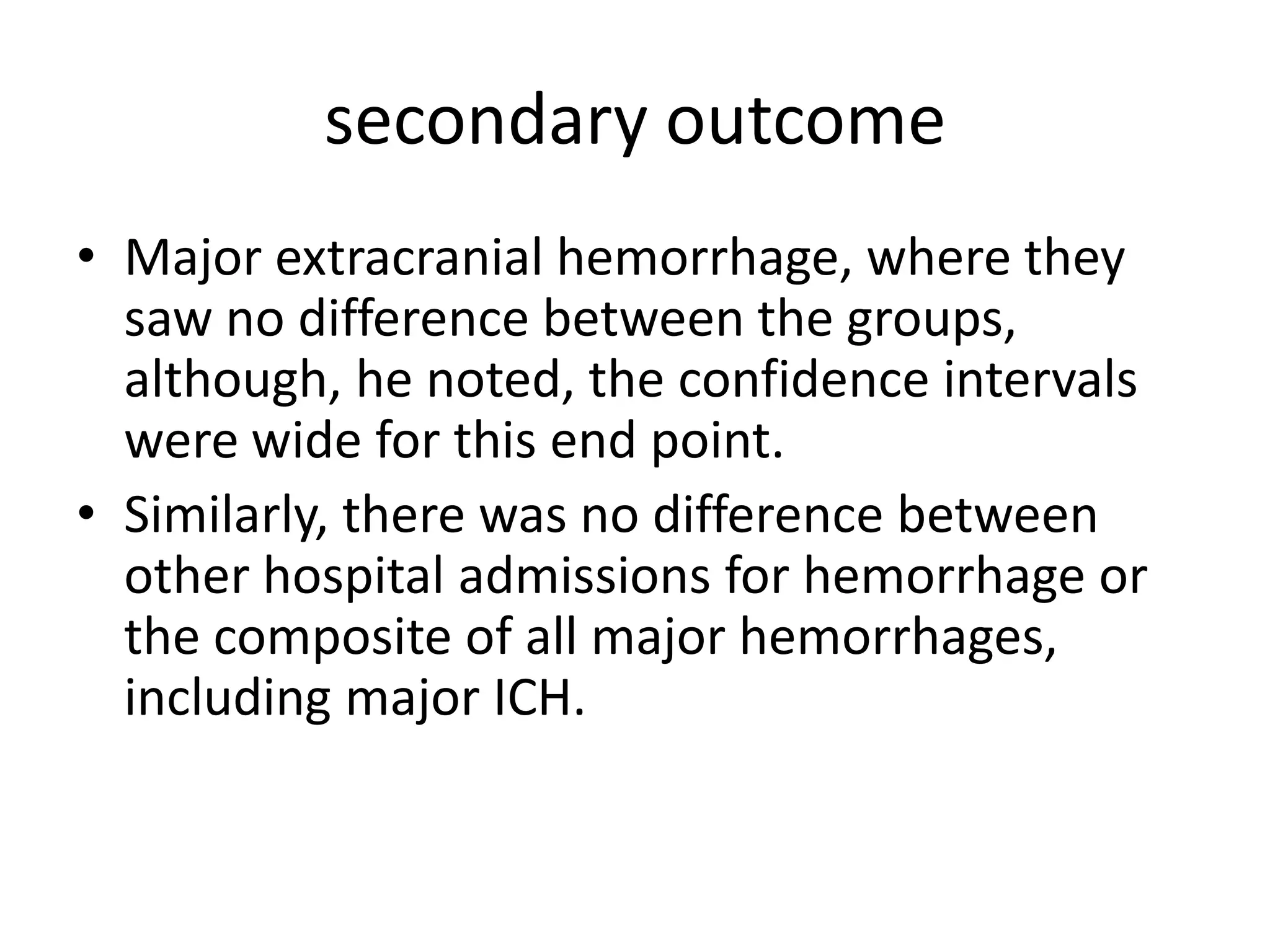 secondary outcome

• Major extracranial hemorrhage, where they saw no difference between the groups, although, he noted, the confidence intervals were wide for this end point.
• Similarly, there was no difference between other hospital admissions for hemorrhage or the composite of all major hemorrhages, including major ICH.